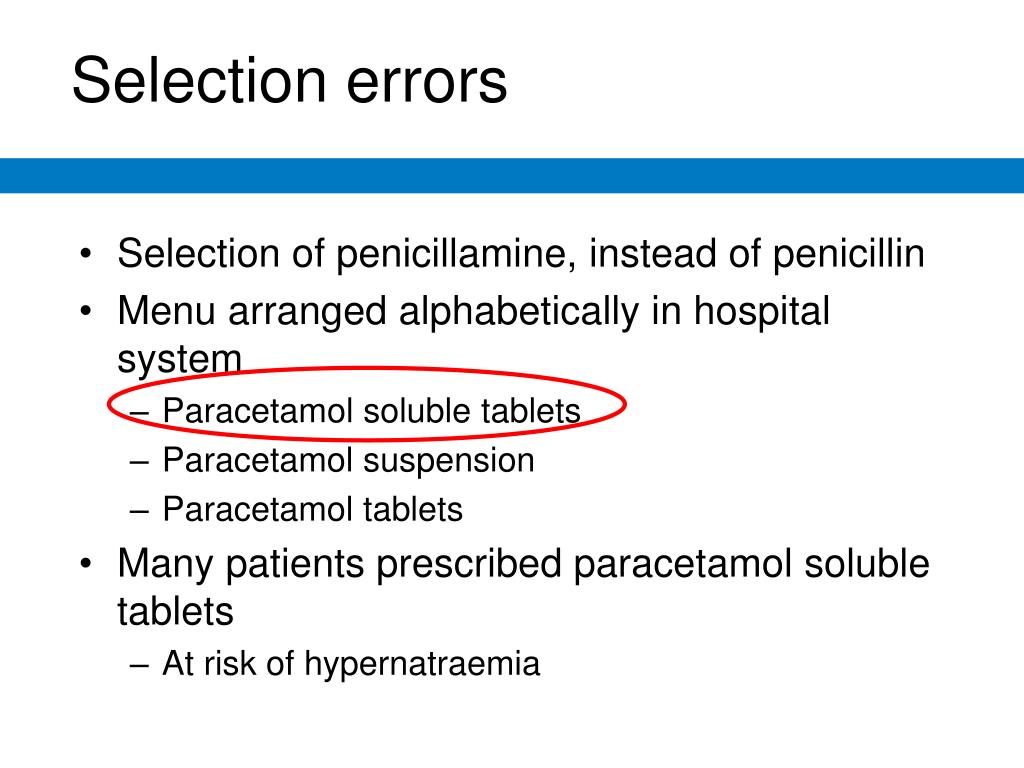 Selection errors

• Selection of penicillamine, instead of penicillin
• Menu arranged alphabetically in hospital system
– Paracetamol soluble tablets
– Paracetamol suspension
– Paracetamol tablets
• Many patients prescribed paracetamol soluble tablets
– At risk of hypernatraemia